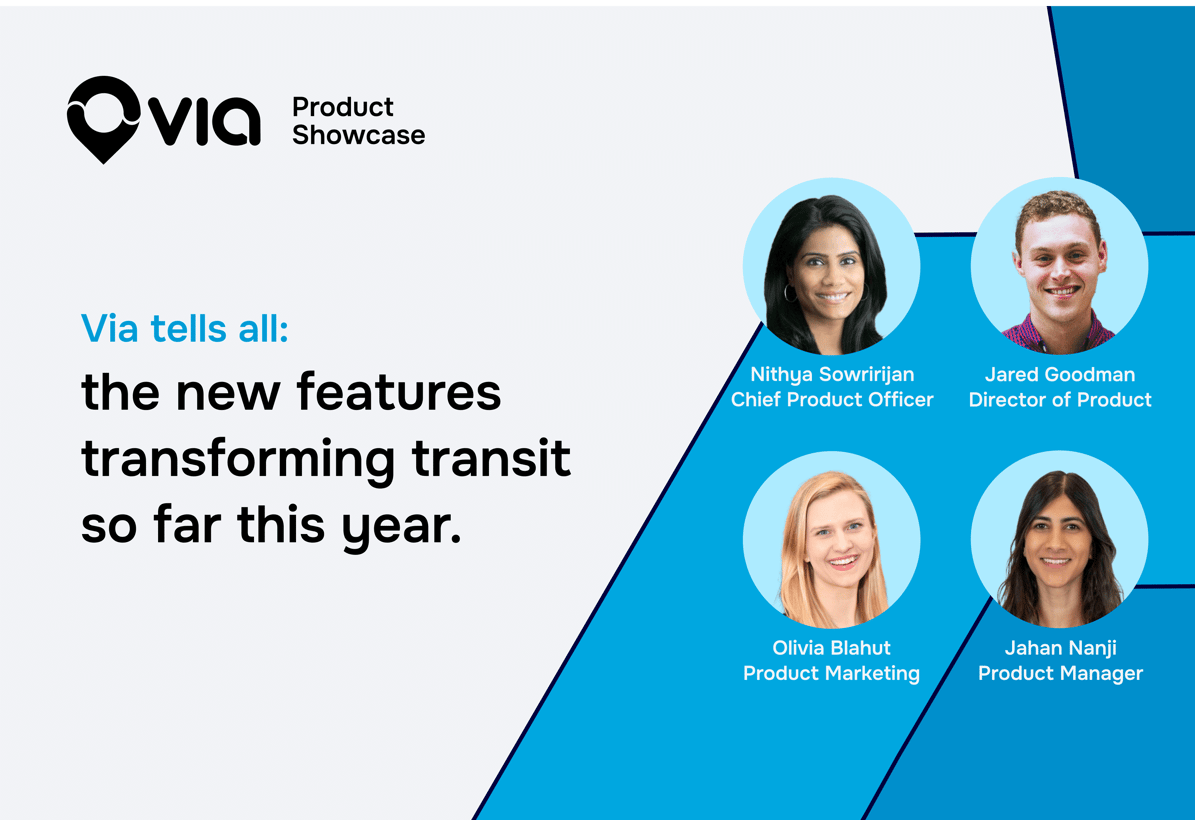 via Product Showcase

Via tells all:

the new features transforming transit so far this year.

Nithya Sowririjan
Chief Product Officer

Jared Goodman
Director of Product

Olivia Blahut
Product Marketing

Jahan Nanji
Product Manager